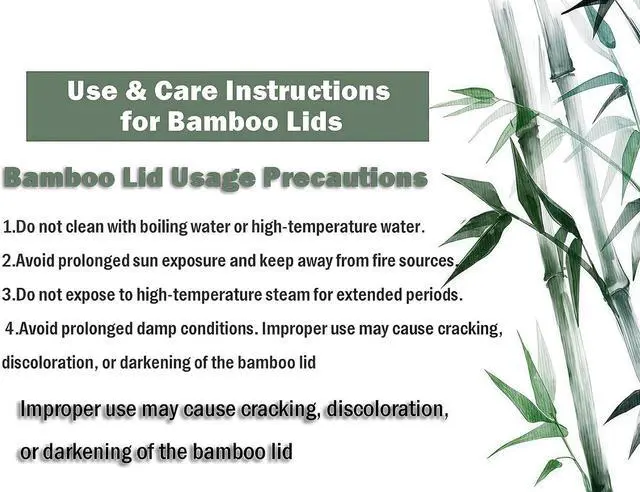 Use & Care Instructions for Bamboo Lids

Bamboo Lid Usage Precautions

1.Do not clean with boiling water or high-temperature water.

2.Avoid prolonged sun exposure and keep away from fire sources.

3.Do not expose to high-temperature steam for extended periods.

4.Avoid prolonged damp conditions. Improper use may cause cracking, discoloration, or darkening of the bamboo lid

Improper use may cause cracking, discoloration, or darkening of the bamboo lid